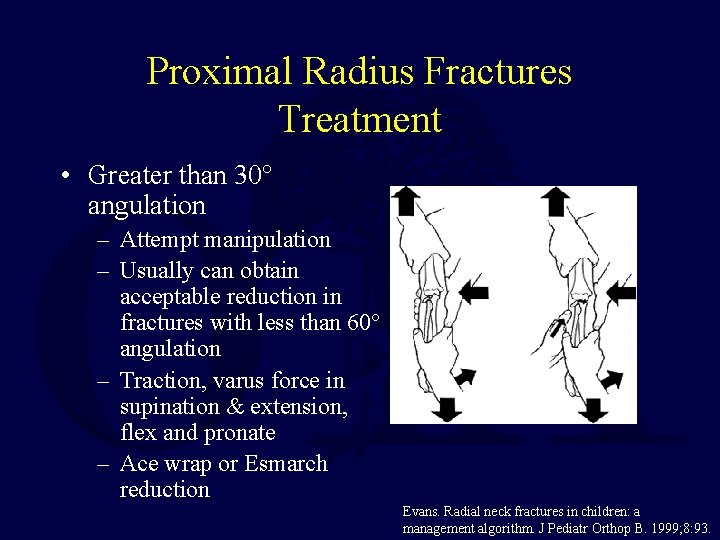 Proximal Radius Fractures Treatment

• Greater than 30° angulation
– Attempt manipulation
– Usually can obtain acceptable reduction in fractures with less than 60° angulation
– Traction, varus force in supination & extension, flex and pronate
– Ace wrap or Esmarch reduction

Evans. Radial neck fractures in children: a management algorithm. J Pediatr Orthop B. 1999;8:93.